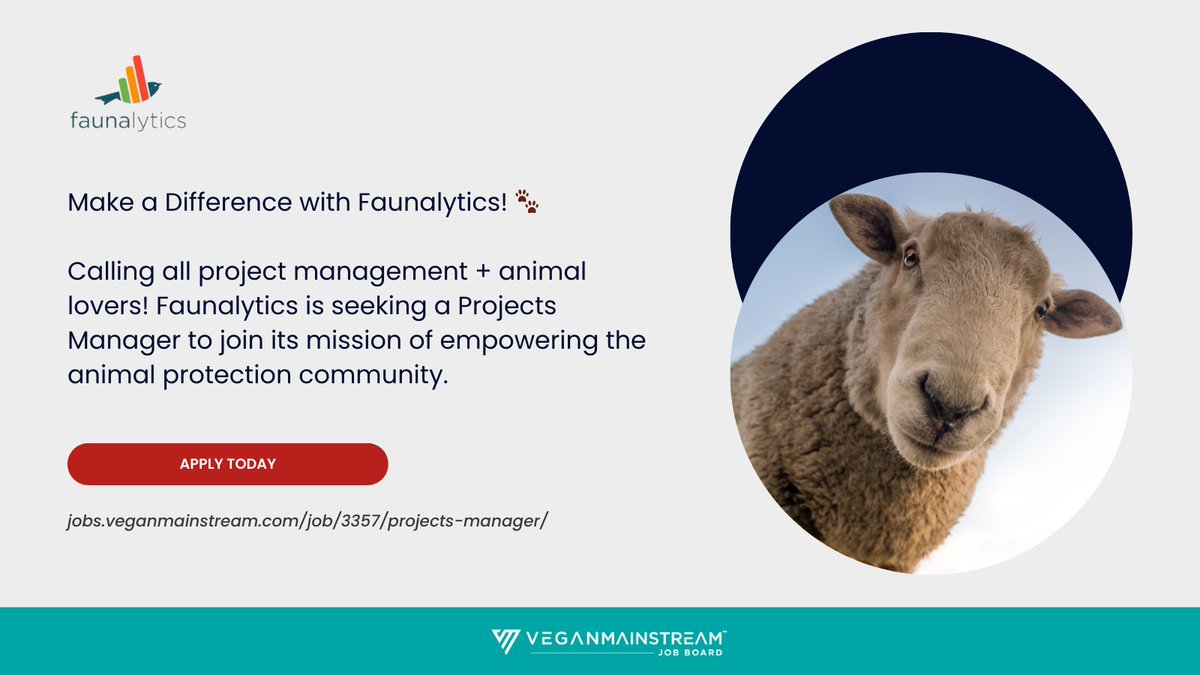 faunalytics

Make a Difference with Faunalytics! 🐾

Calling all project management + animal lovers! Faunalytics is seeking a Projects Manager to join its mission of empowering the animal protection community.

APPLY TODAY

jobs.veganmainstream.com/job/3357/projects-manager/

VEGANMAINSTREAM™
JOB BOARD